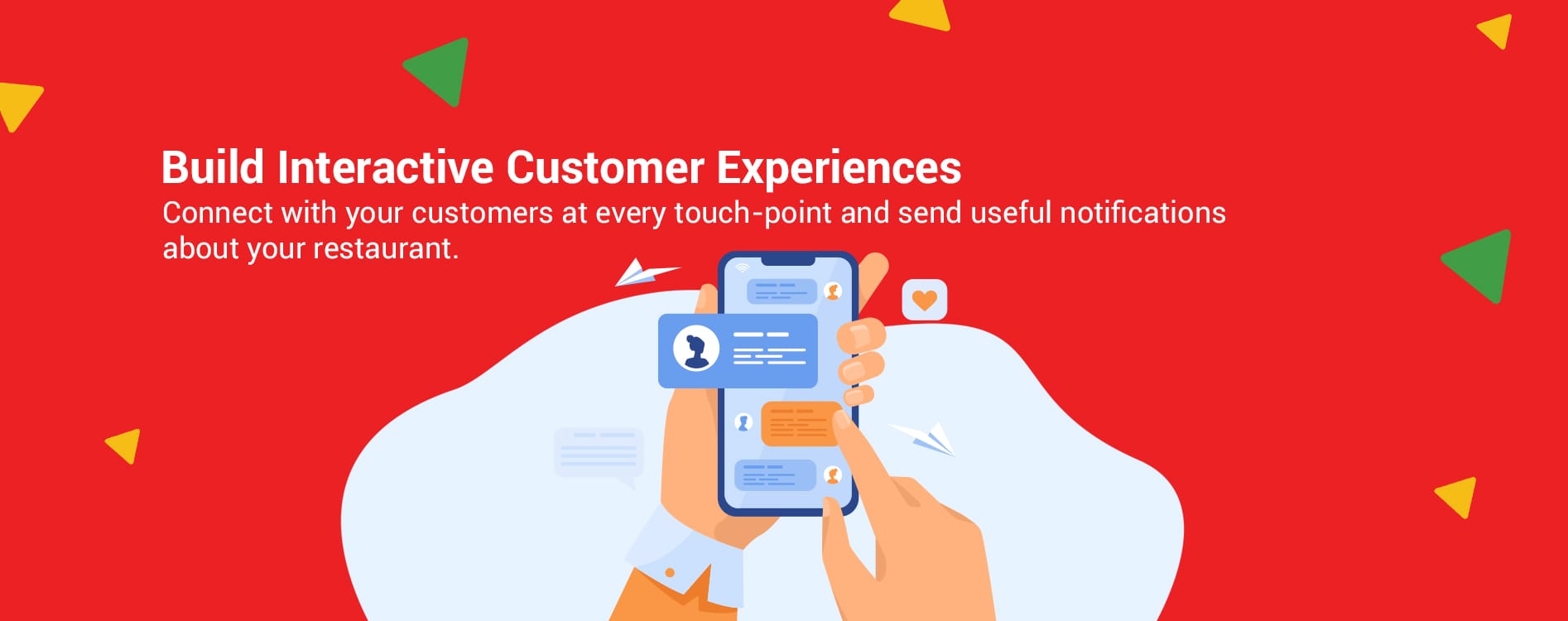 Build Interactive Customer Experiences

Connect with your customers at every touch-point and send useful notifications about your restaurant.